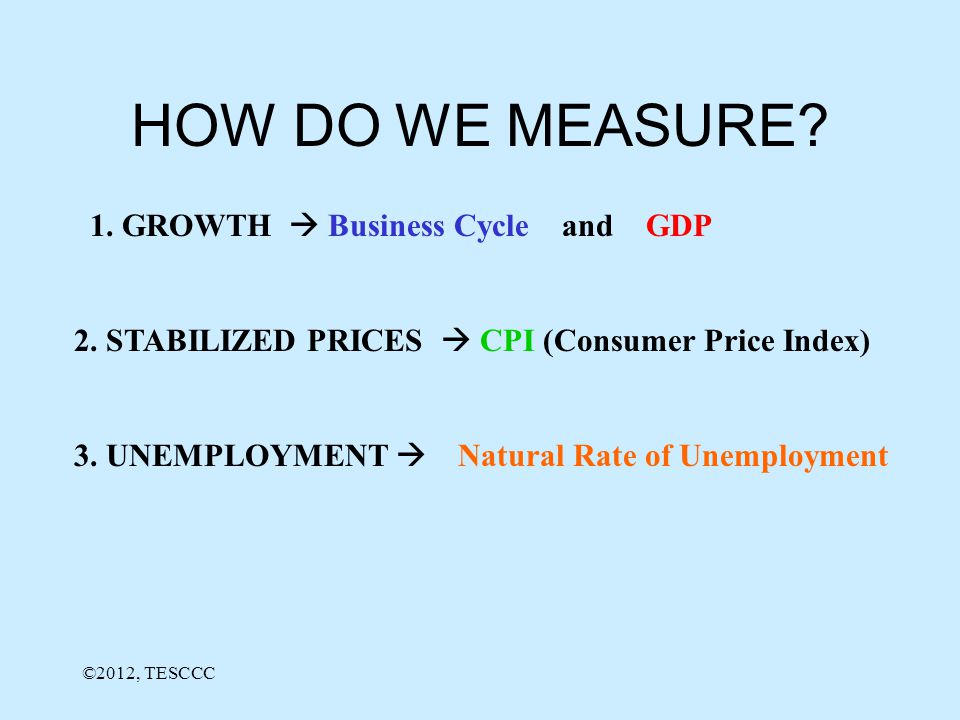 HOW DO WE MEASURE?

1. GROWTH → Business Cycle and GDP

2. STABILIZED PRICES → CPI (Consumer Price Index)

3. UNEMPLOYMENT → Natural Rate of Unemployment

©2012, TESCCC